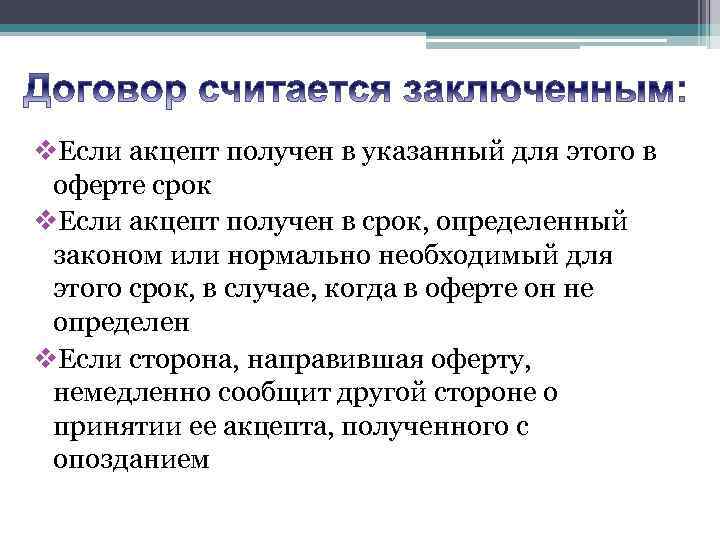 Договор считается заключенным:

❖Если акцепт получен в указанный для этого в оферте срок

❖Если акцепт получен в срок, определенный законом или нормально необходимый для этого срок, в случае, когда в оферте он не определен

❖Если сторона, направившая оферту, немедленно сообщит другой стороне о принятии ее акцепта, полученного с опозданием